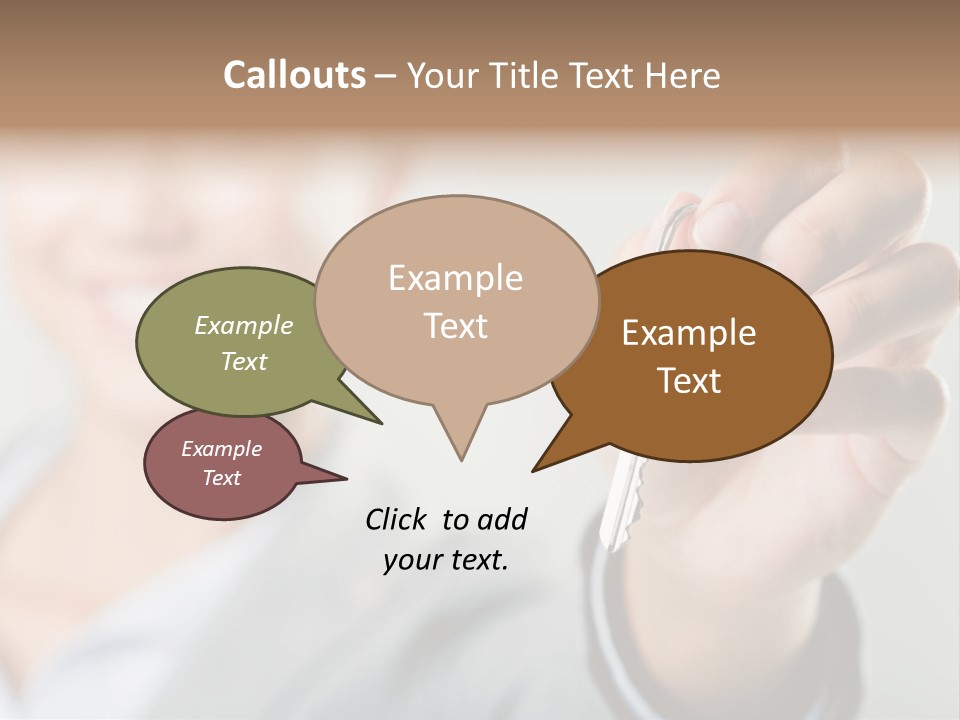 Callouts – Your Title Text Here

Example Text

Example Text

Example Text

Example Text

Click to add your text.